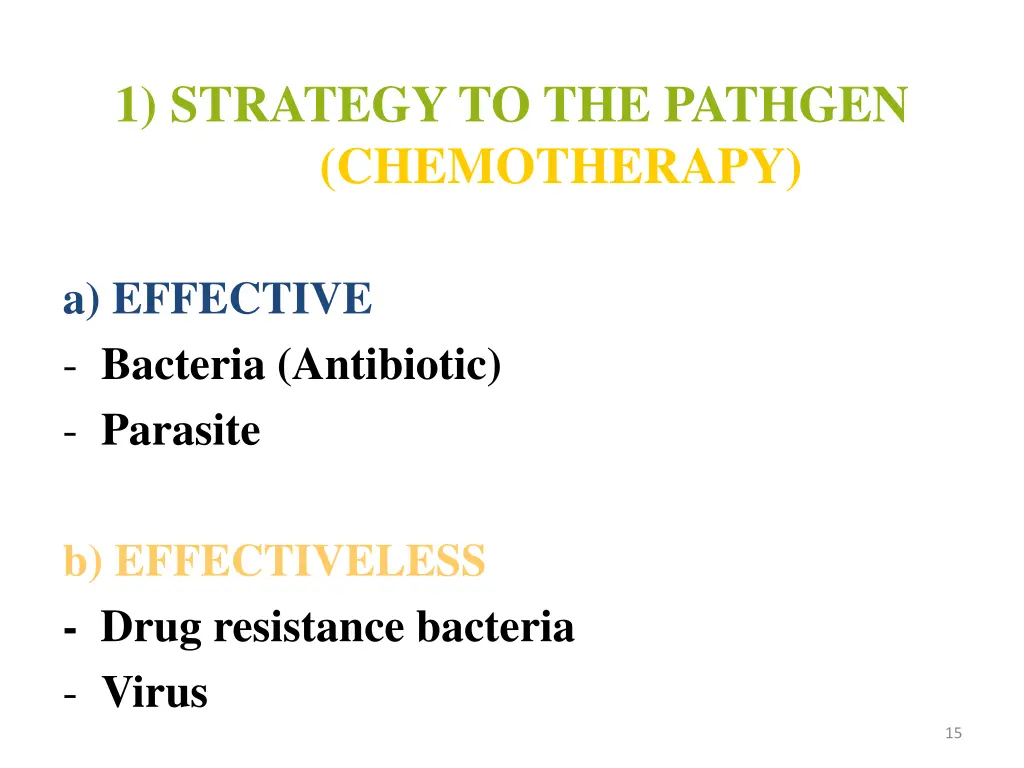 1) STRATEGY TO THE PATHGEN (CHEMOTHERAPY)

a) EFFECTIVE
- Bacteria (Antibiotic)
- Parasite

b) EFFECTIVELESS
- Drug resistance bacteria
- Virus

15